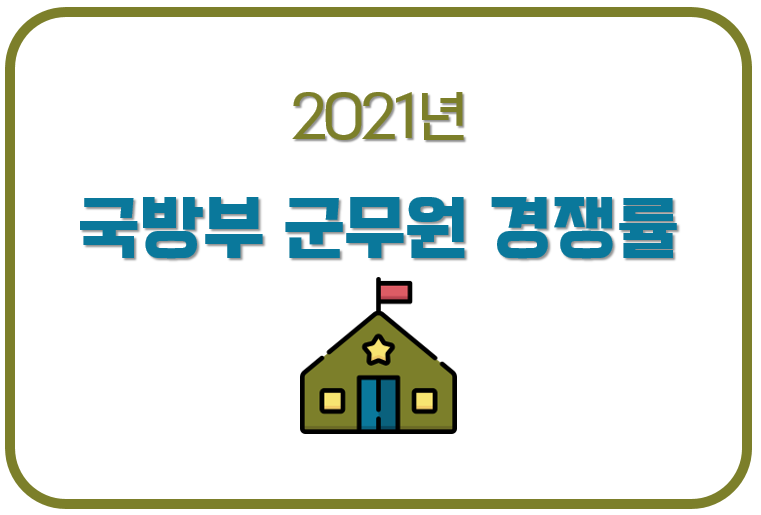 2021년

국방부 군무원 경쟁률